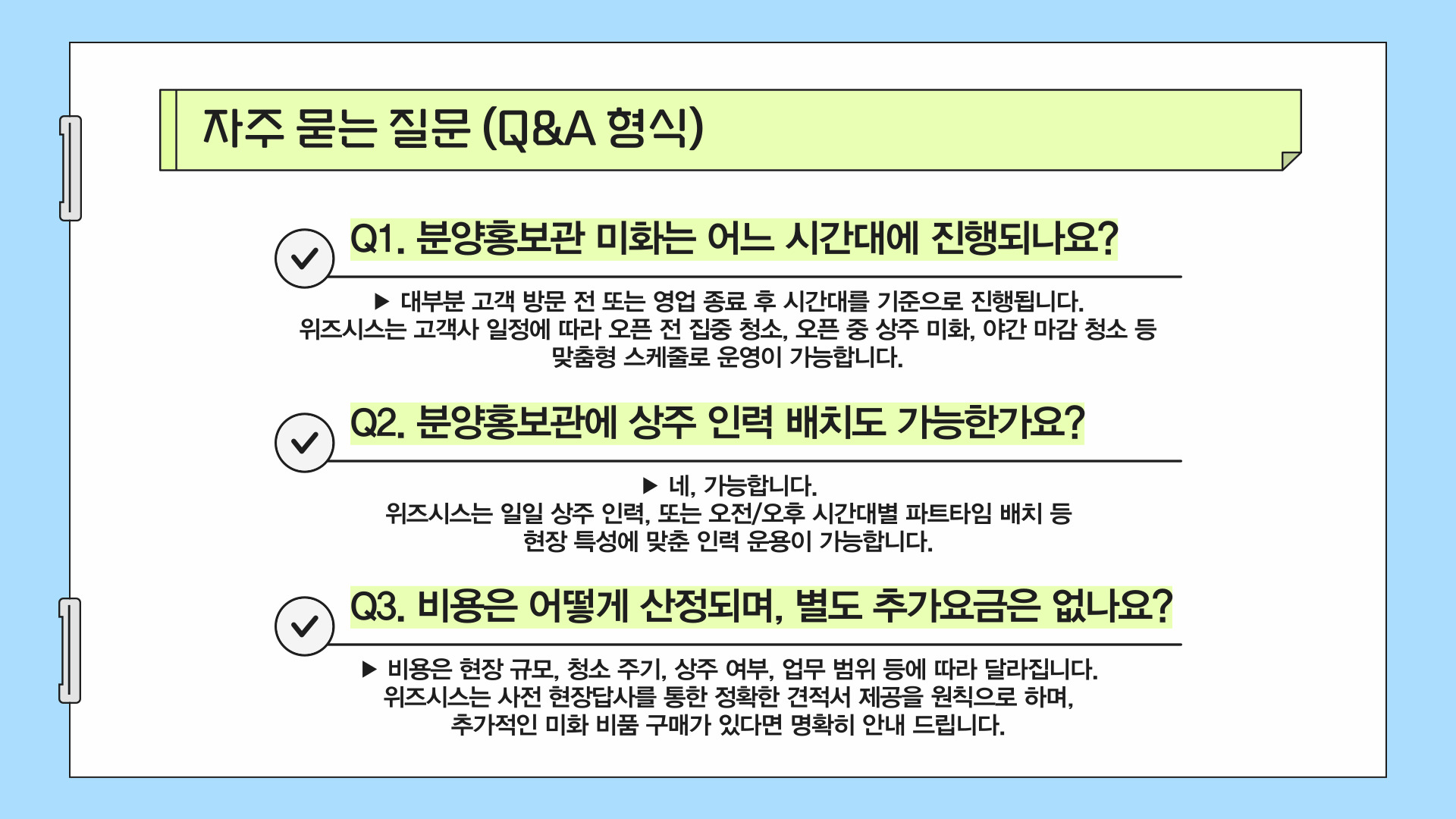 자주 묻는 질문 (Q&A 형식)

Q1. 분양홍보관 미화는 어느 시간대에 진행되나요?

▶ 대부분 고객 방문 전 또는 영업 종료 후 시간대를 기준으로 진행됩니다.
위즈시스는 고객사 일정에 따라 오픈 전 집중 청소, 오픈 중 상주 미화, 야간 마감 청소 등 맞춤형 스케줄로 운영이 가능합니다.

Q2. 분양홍보관에 상주 인력 배치도 가능한가요?

▶ 네, 가능합니다.
위즈시스는 일일 상주 인력, 또는 오전/오후 시간대별 파트타임 배치 등 현장 특성에 맞춘 인력 운용이 가능합니다.

Q3. 비용은 어떻게 산정되며, 별도 추가요금은 없나요?

▶ 비용은 현장 규모, 청소 주기, 상주 여부, 업무 범위 등에 따라 달라집니다.
위즈시스는 사전 현장답사를 통한 정확한 견적서 제공을 원칙으로 하며, 추가적인 미화 비품 구매가 있다면 명확히 안내 드립니다.